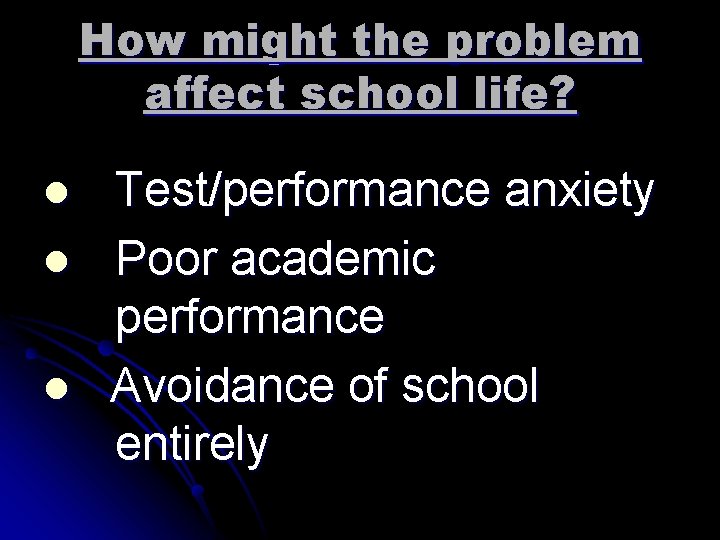 How might the problem affect school life?

- Test/performance anxiety
- Poor academic performance
- Avoidance of school entirely